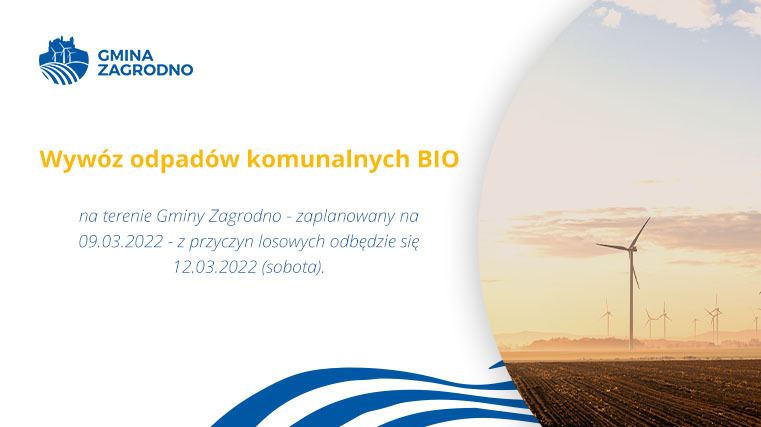 GMINA
ZAGRODNO

Wywóz odpadów komunalnych BIO

na terenie Gminy Zagrodno - zaplanowany na 09.03.2022 - z przyczyn losowych odbędzie się 12.03.2022 (sobota).